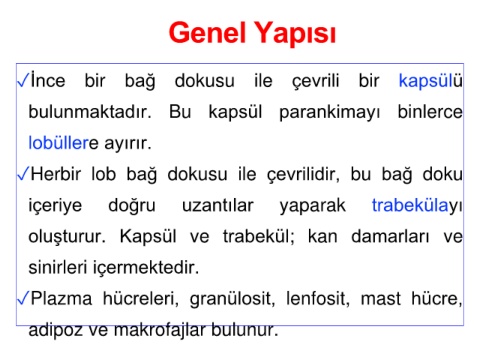 Genel Yapısı

✓İnce bir bağ dokusu ile çevrili bir kapsülü bulunmaktadır. Bu kapsül parankimayı binlerce lobüllere ayırır.

✓Herbir lob bağ dokusu ile çevrilidir, bu bağ doku içeriye doğru uzantılar yaparak trabekülayı oluşturur. Kapsül ve trabekül; kan damarları ve sinirleri içermektedir.

✓Plazma hücreleri, granülosit, lenfosit, mast hücre, adipoz ve makrofajlar bulunur.